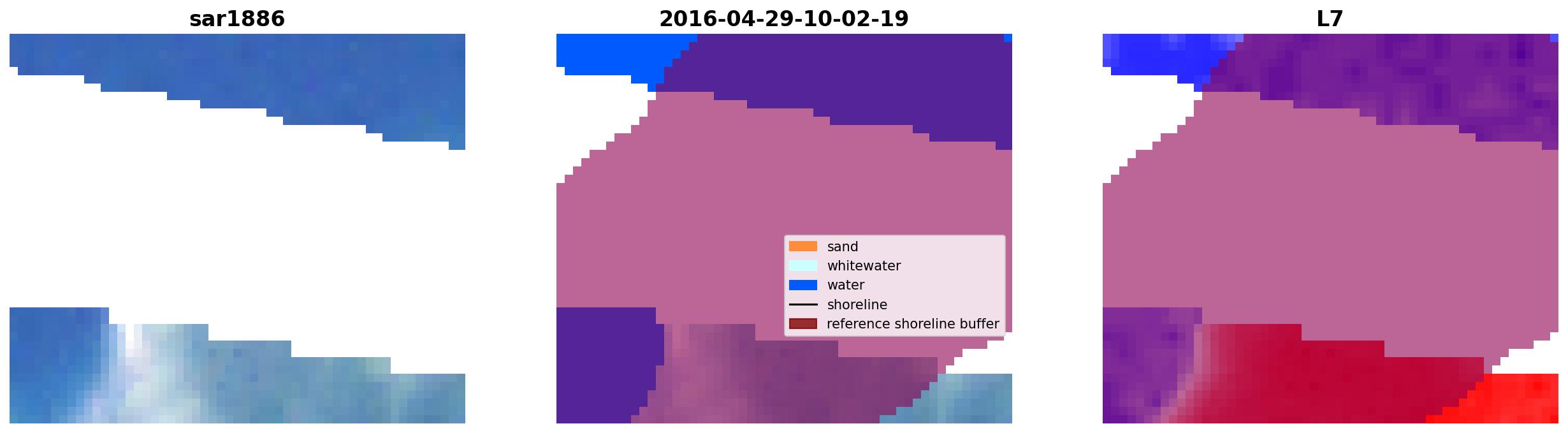 sar1886

2016-04-29-10-02-19

sand
whitewater
water
shoreline
reference shoreline buffer

L7